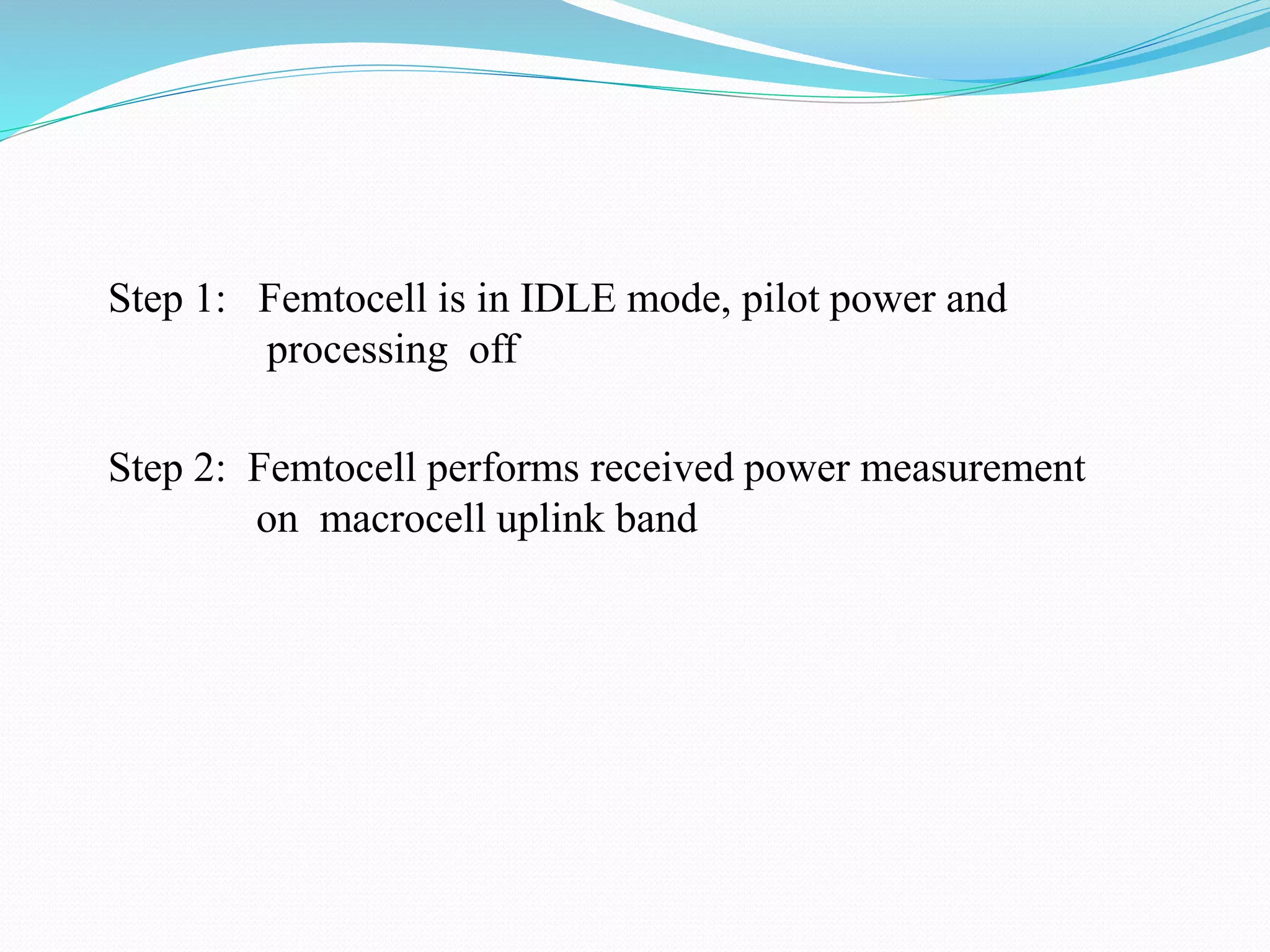 Step 1: Femtocell is in IDLE mode, pilot power and processing off

Step 2: Femtocell performs received power measurement on macrocell uplink band